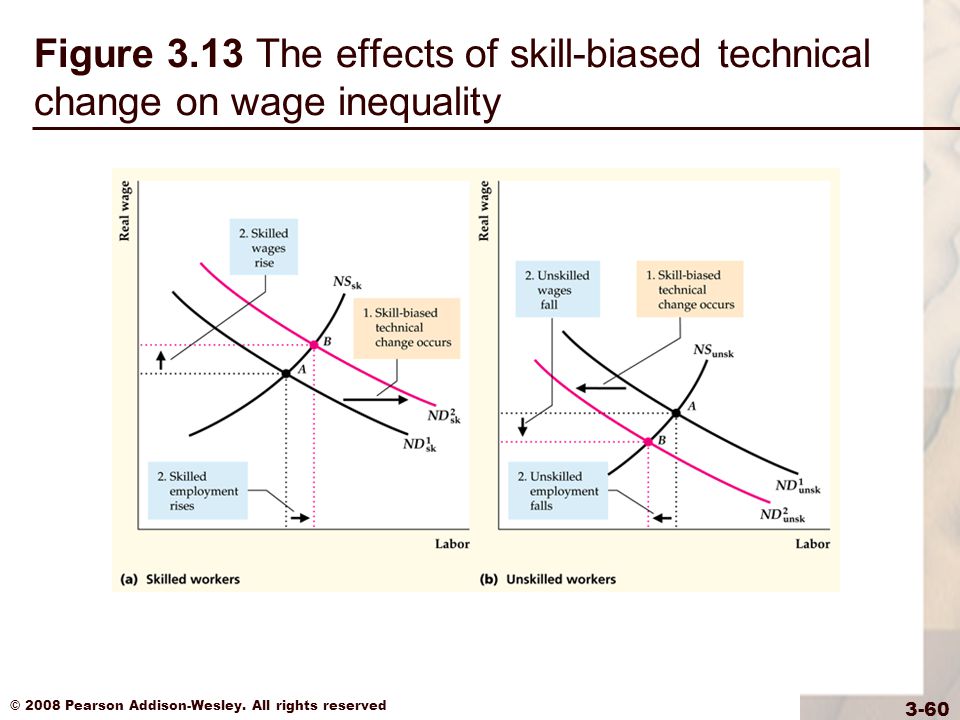 Figure 3.13 The effects of skill-biased technical change on wage inequality

Real wage

2. Skilled wages rise

$NS_{sk}$

1. Skill-biased technical change occurs

B

A

$ND^2_{sk}$

$ND^1_{sk}$

2. Skilled employment rises

Labor

(a) Skilled workers

Real wage

2. Unskilled wages fall

1. Skill-biased technical change occurs

$NS_{unsk}$

A

B

2. Unskilled employment falls

$ND^1_{unsk}$

$ND^2_{unsk}$

Labor

(b) Unskilled workers

© 2008 Pearson Addison-Wesley. All rights reserved

3-60